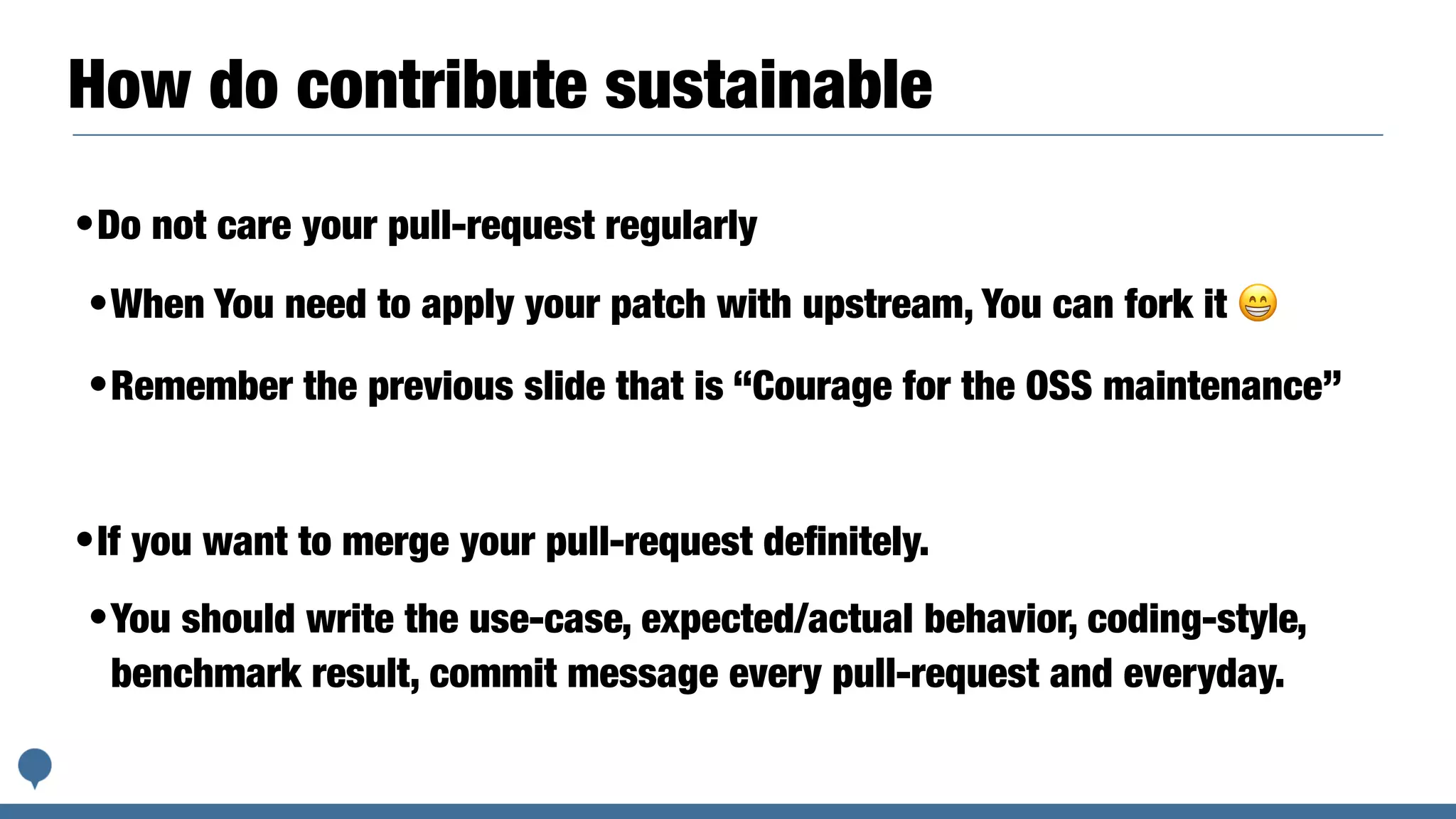 How do contribute sustainable

• Do not care your pull-request regularly

• When You need to apply your patch with upstream, You can fork it 😁

• Remember the previous slide that is “Courage for the OSS maintenance”

• If you want to merge your pull-request definitely.

• You should write the use-case, expected/actual behavior, coding-style, benchmark result, commit message every pull-request and everyday.